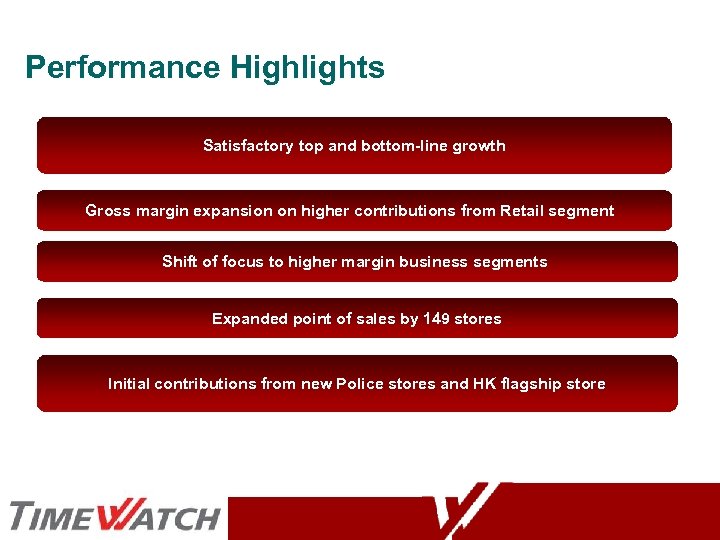 Performance Highlights

Satisfactory top and bottom-line growth

Gross margin expansion on higher contributions from Retail segment

Shift of focus to higher margin business segments

Expanded point of sales by 149 stores

Initial contributions from new Police stores and HK flagship store

TIMEWATCH